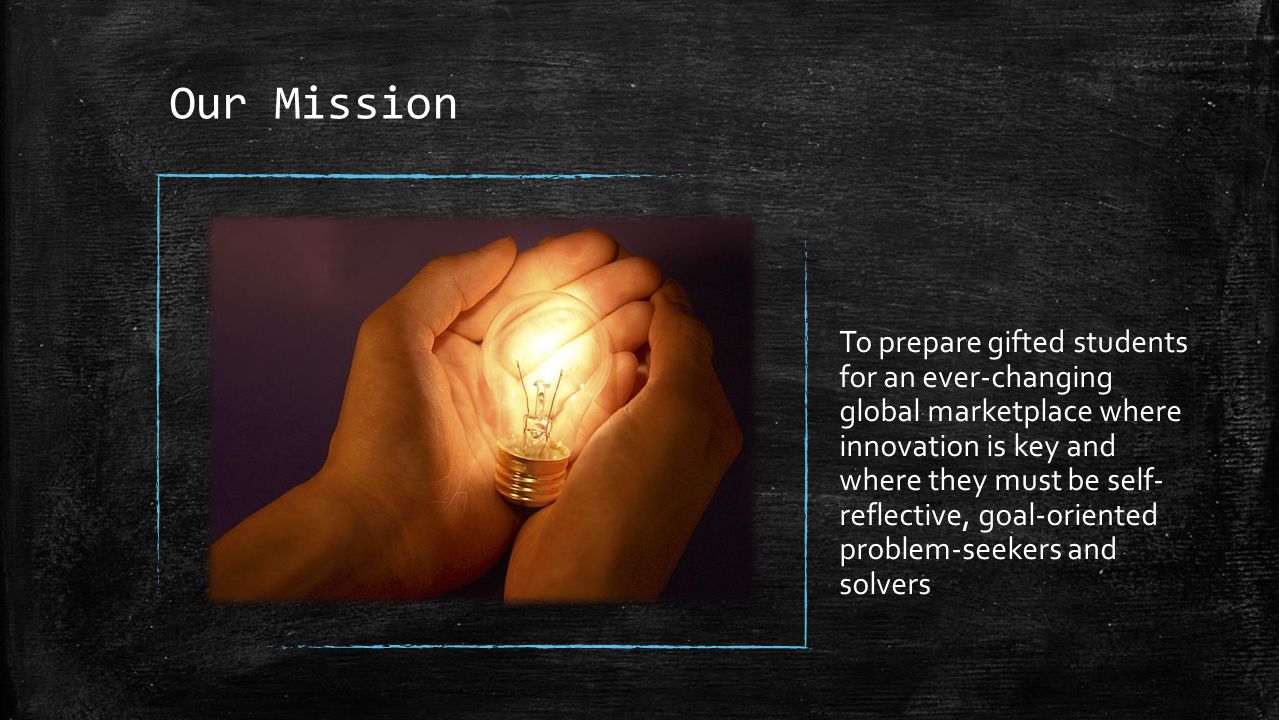 Our Mission

To prepare gifted students for an ever-changing global marketplace where innovation is key and where they must be self-reflective, goal-oriented problem-seekers and solvers